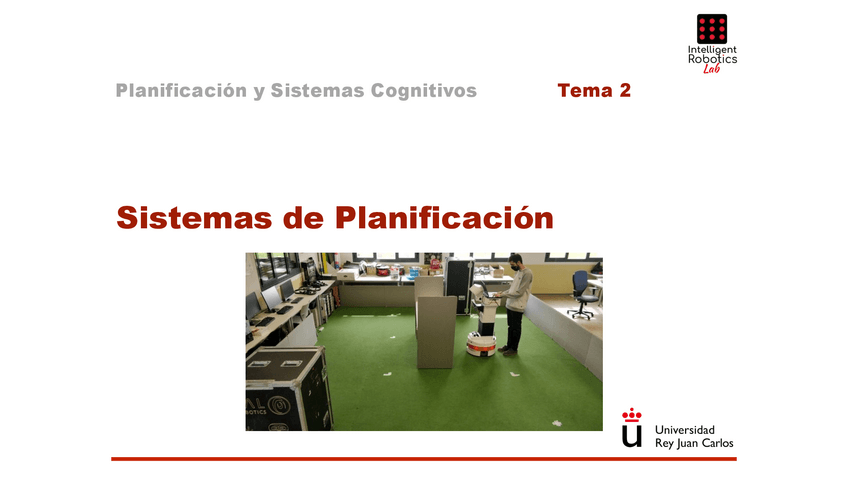 Intelligent Robotics Lab

Planificación y Sistemas Cognitivos

Tema 2

Sistemas de Planificación

Universidad Rey Juan Carlos